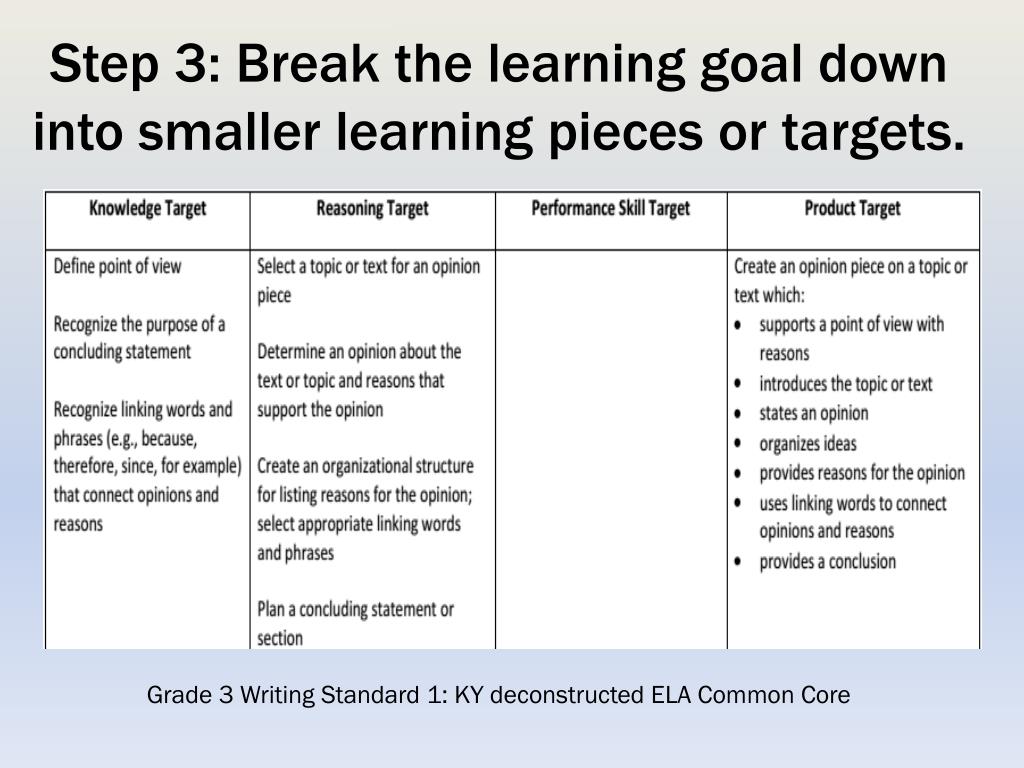 Step 3: Break the learning goal down into smaller learning pieces or targets.

| Knowledge Target | Reasoning Target | Performance Skill Target | Product Target |
|---|---|---|---|
| Define point of view<br><br>Recognize the purpose of a concluding statement<br><br>Recognize linking words and phrases (e.g., because, therefore, since, for example) that connect opinions and reasons | Select a topic or text for an opinion piece<br><br>Determine an opinion about the text or topic and reasons that support the opinion<br><br>Create an organizational structure for listing reasons for the opinion; select appropriate linking words and phrases<br><br>Plan a concluding statement or section | | Create an opinion piece on a topic or text which:<br>• supports a point of view with reasons<br>• introduces the topic or text<br>• states an opinion<br>• organizes ideas<br>• provides reasons for the opinion<br>• uses linking words to connect opinions and reasons<br>• provides a conclusion |

Grade 3 Writing Standard 1: KY deconstructed ELA Common Core